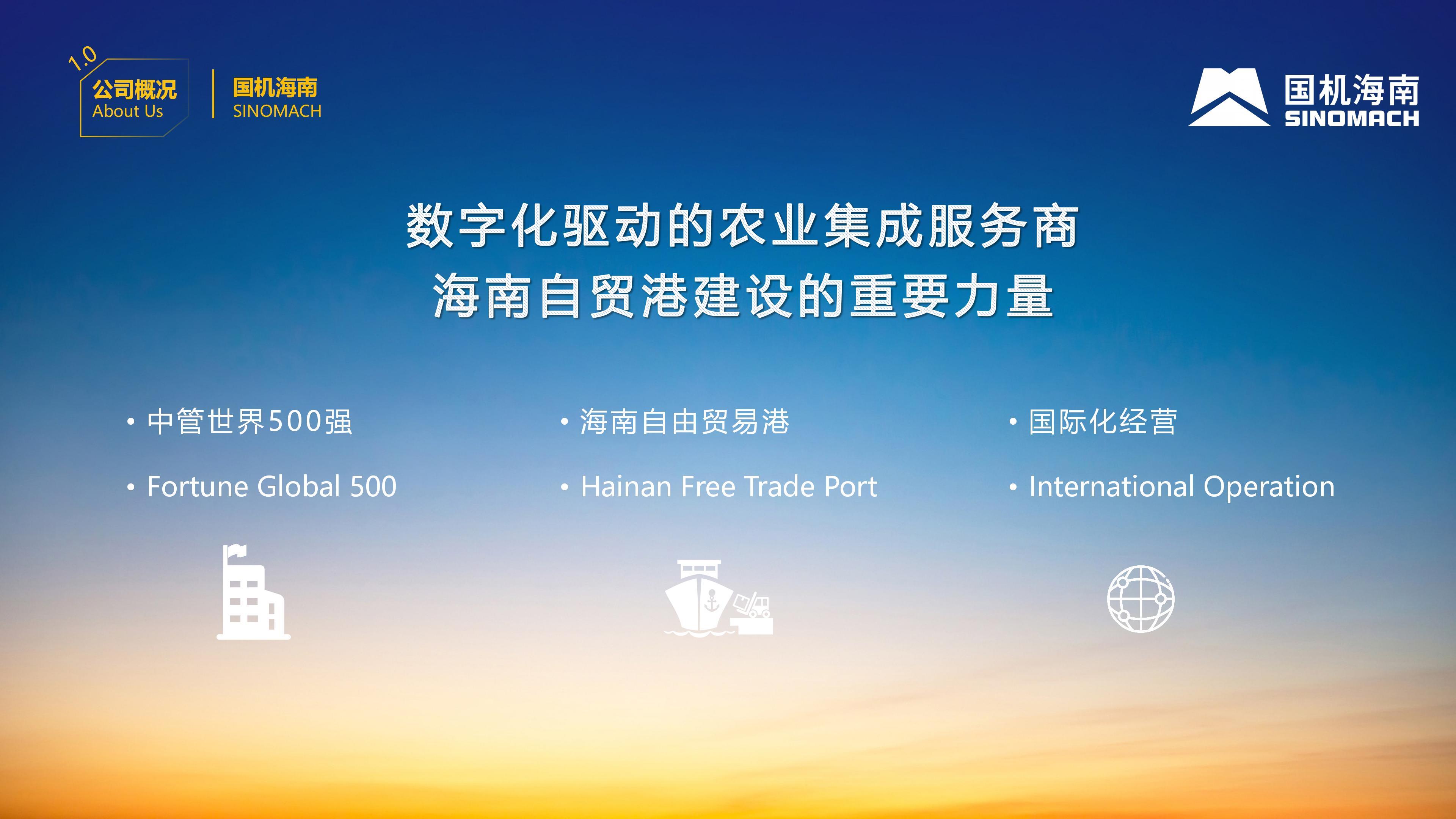 1.0
公司概况
About Us

国机海南
SINOMACH

国机海南
SINOMACH

数字化驱动的农业集成服务商
海南自贸港建设的重要力量

• 中管世界500强
• Fortune Global 500

• 海南自由贸易港
• Hainan Free Trade Port

• 国际化经营
• International Operation